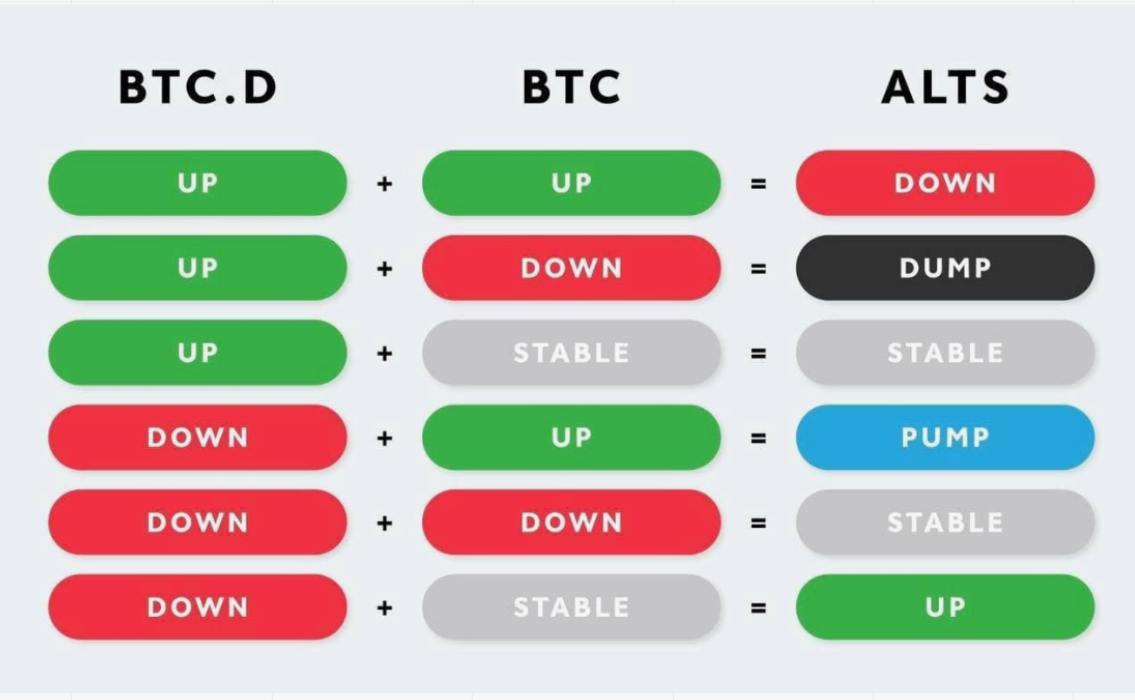 | BTC.D | | BTC | | ALTS |
|---|---|---|---|---|
| UP | + | UP | = | DOWN |
| UP | + | DOWN | = | DUMP |
| UP | + | STABLE | = | STABLE |
| DOWN | + | UP | = | PUMP |
| DOWN | + | DOWN | = | STABLE |
| DOWN | + | STABLE | = | UP |